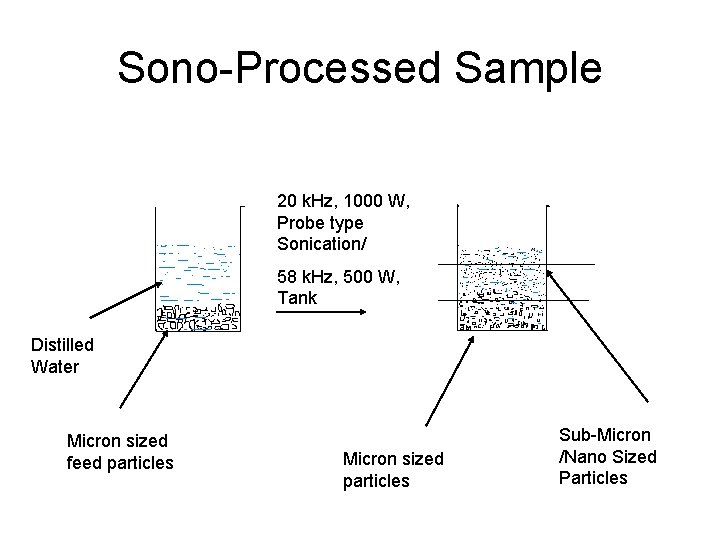 Sono-Processed Sample

20 kHz, 1000 W, Probe type Sonication/

58 kHz, 500 W, Tank

Distilled Water

Micron sized feed particles

Micron sized particles

Sub-Micron /Nano Sized Particles